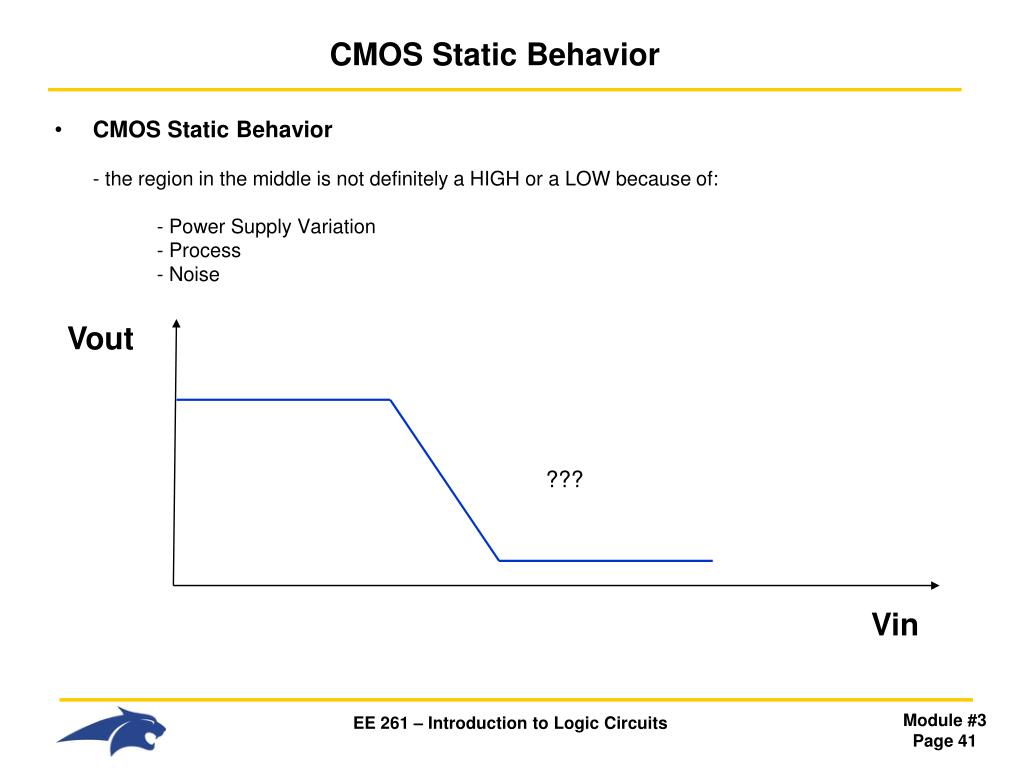 CMOS Static Behavior

• CMOS Static Behavior

- the region in the middle is not definitely a HIGH or a LOW because of:

- Power Supply Variation
- Process
- Noise

Vout

???

Vin

EE 261 – Introduction to Logic Circuits

Module #3
Page 41